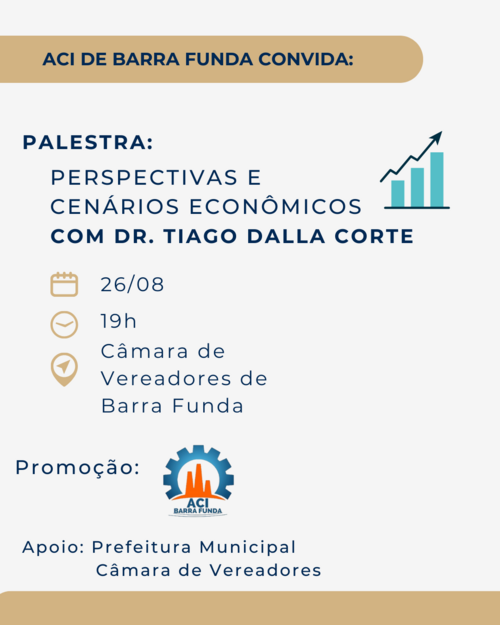 ACI DE BARRA FUNDA CONVIDA:

PALESTRA:
PERSPECTIVAS E CENÁRIOS ECONÔMICOS
COM DR. TIAGO DALLA CORTE

26/08

19h

Câmara de Vereadores de Barra Funda

Promoção:

ACI
BARRA FUNDA

Apoio: Prefeitura Municipal
Câmara de Vereadores